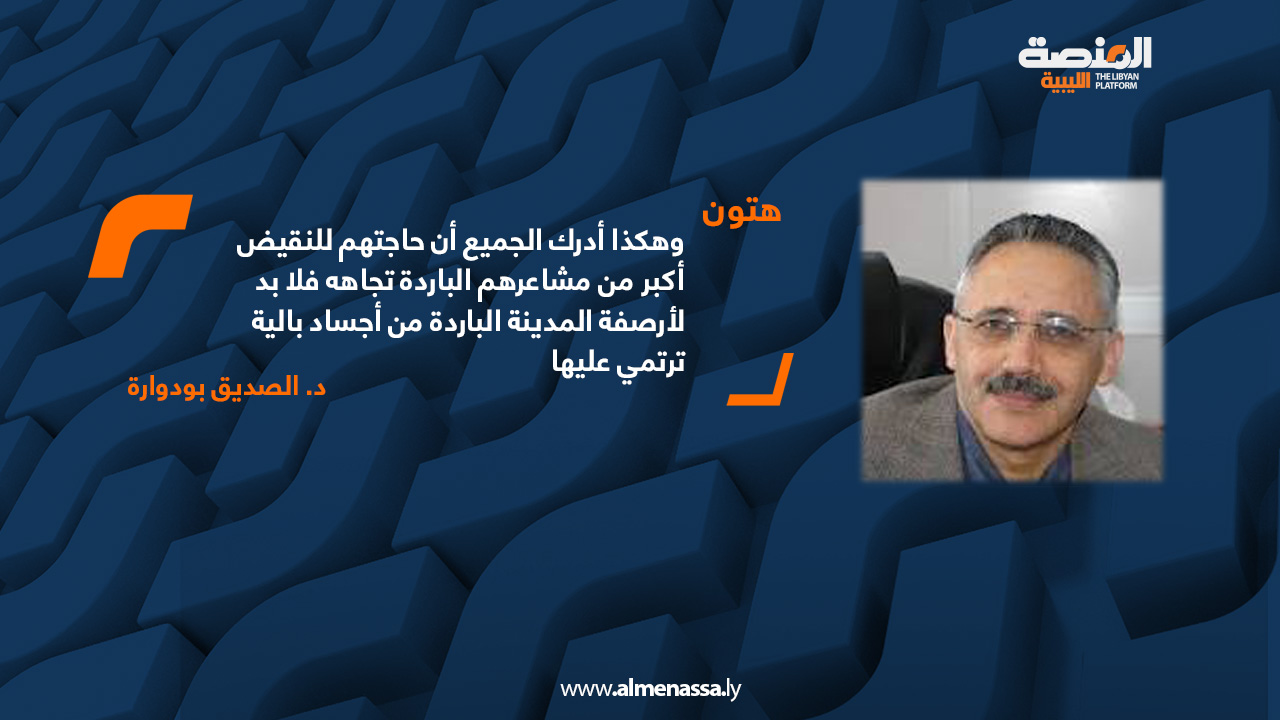 المنصة الليبية
THE LIBYAN PLATFORM

هتون

وهكذا أدرك الجميع أن حاجتهم للنقيض أكبر من مشاعرهم الباردة تجاهه فلا بد لأرصفة المدينة الباردة من أجساد بالية ترتمي عليها

د. الصديق بودوارة

www.almenassa.ly